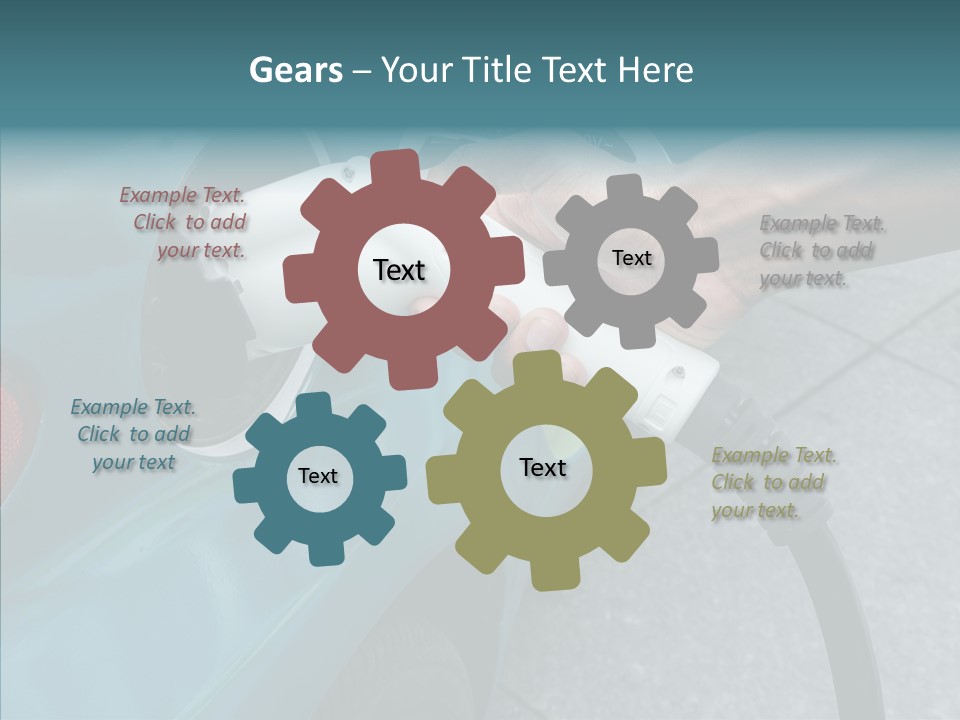 Gears – Your Title Text Here

Example Text. Click to add your text.

Text

Text

Example Text. Click to add your text.

Example Text. Click to add your text

Text

Text

Example Text. Click to add your text.